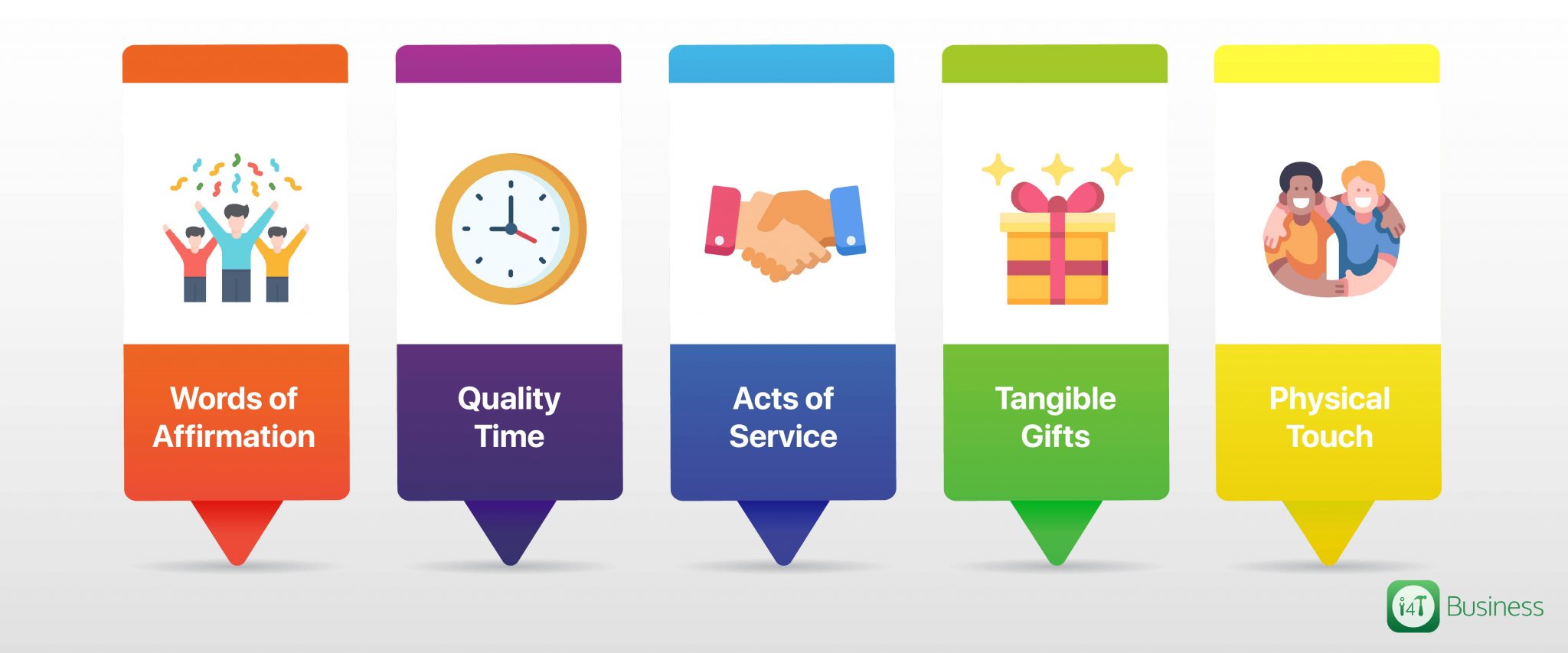 Words of Affirmation

Quality Time

Acts of Service

Tangible Gifts

Physical Touch

i4T Business